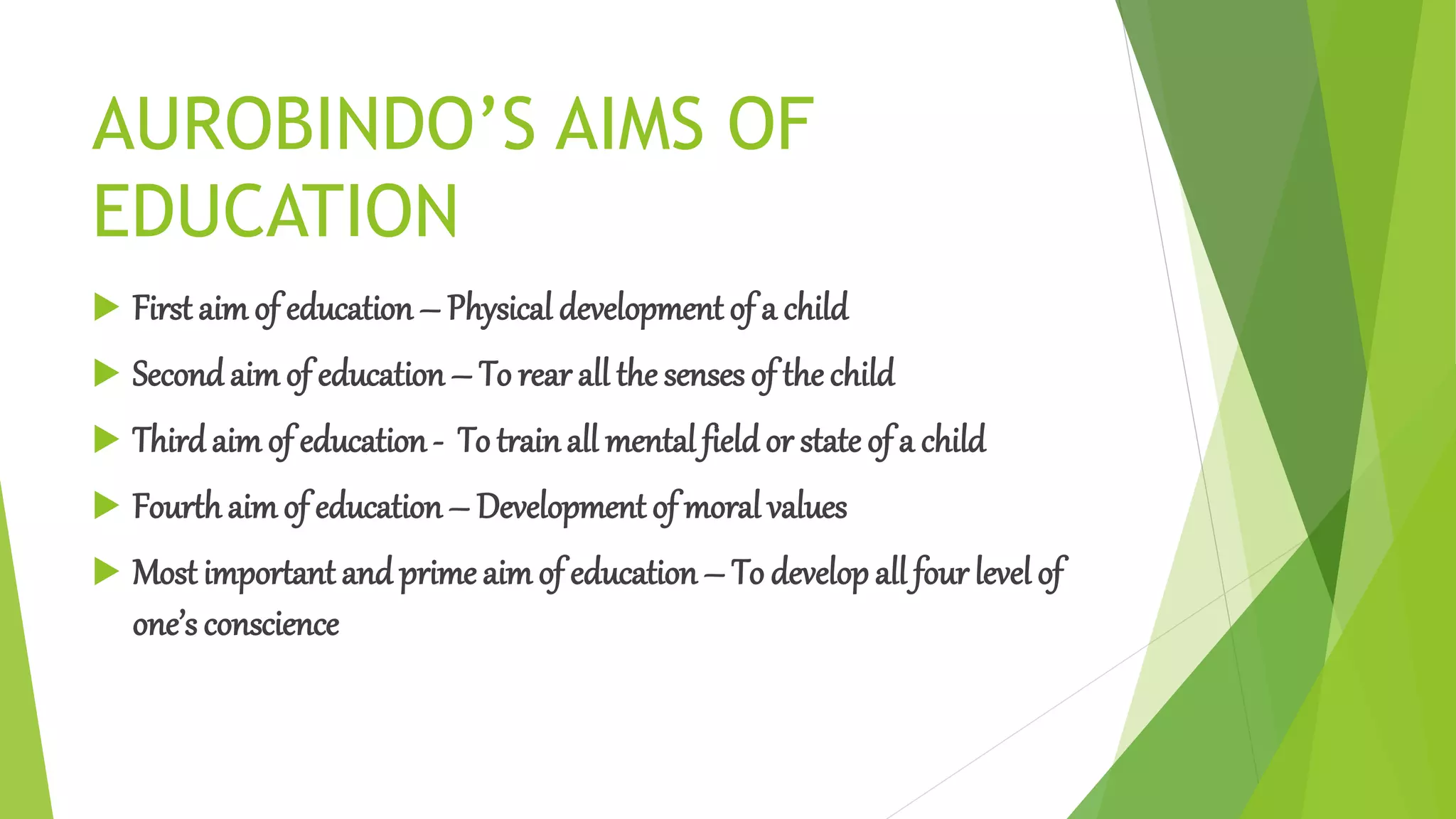 AUROBINDO'S AIMS OF EDUCATION

First aim of education – Physical development of a child

Second aim of education – To rear all the senses of the child

Third aim of education - To train all mental field or state of a child

Fourth aim of education – Development of moral values

Most important and prime aim of education – To develop all four level of one's conscience